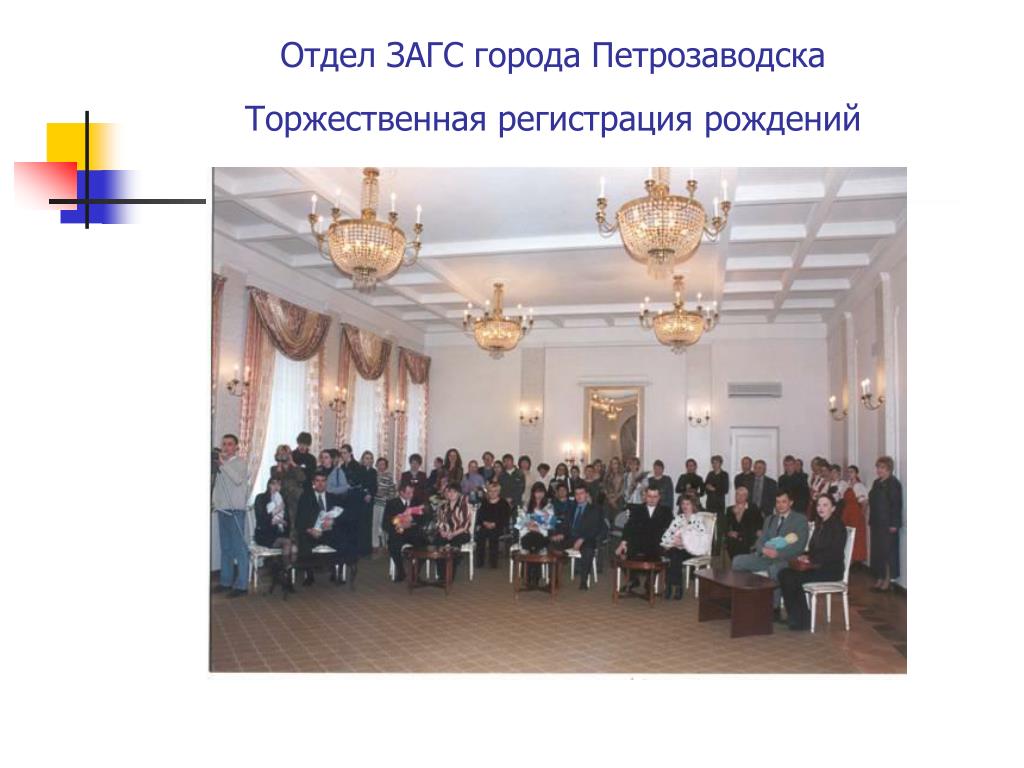 Отдел ЗАГС города Петрозаводска

Торжественная регистрация рождений